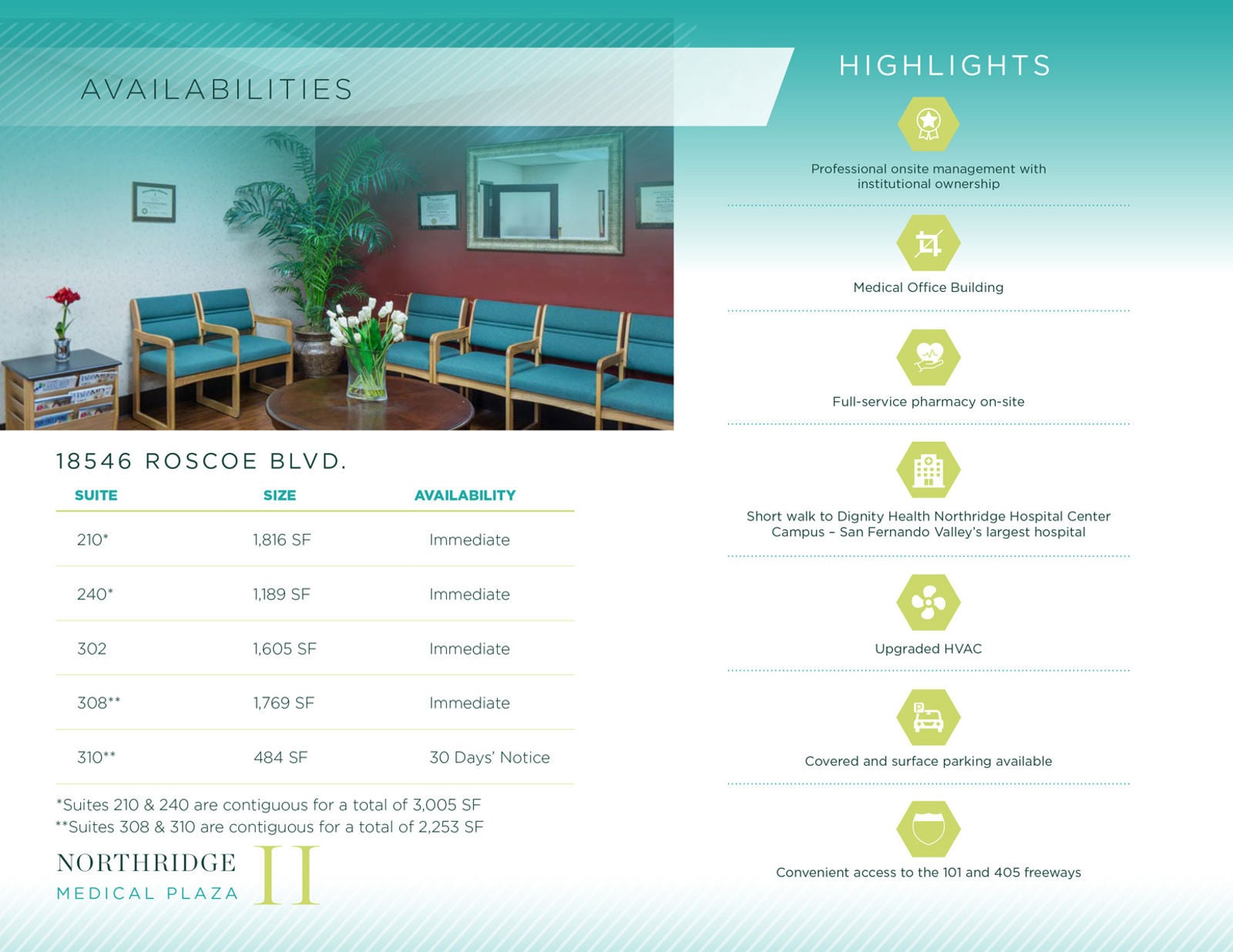 AVAILABILITIES

18546 ROSCOE BLVD.

| SUITE | SIZE | AVAILABILITY |
|---|---|---|
| 210* | 1,816 SF | Immediate |
| 240* | 1,189 SF | Immediate |
| 302 | 1,605 SF | Immediate |
| 308** | 1,769 SF | Immediate |
| 310** | 484 SF | 30 Days' Notice |

*Suites 210 & 240 are contiguous for a total of 3,005 SF
**Suites 308 & 310 are contiguous for a total of 2,253 SF

NORTHRIDGE MEDICAL PLAZA II

HIGHLIGHTS

Professional onsite management with institutional ownership

Medical Office Building

Full-service pharmacy on-site

Short walk to Dignity Health Northridge Hospital Center Campus – San Fernando Valley's largest hospital

Upgraded HVAC

Covered and surface parking available

Convenient access to the 101 and 405 freeways